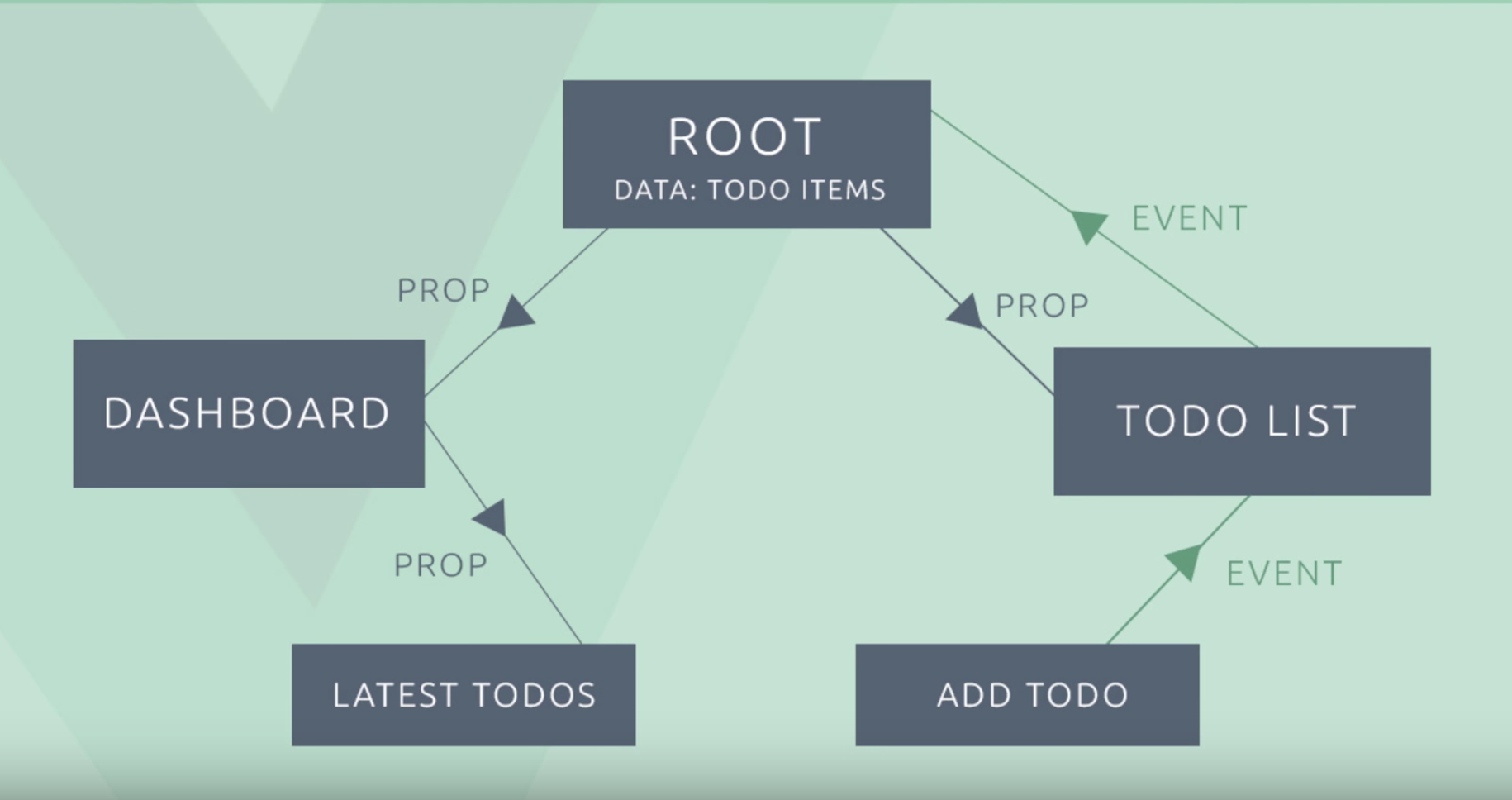 ROOT
DATA: TODO ITEMS

EVENT

PROP

PROP

DASHBOARD

TODO LIST

PROP

EVENT

LATEST TODOS

ADD TODO